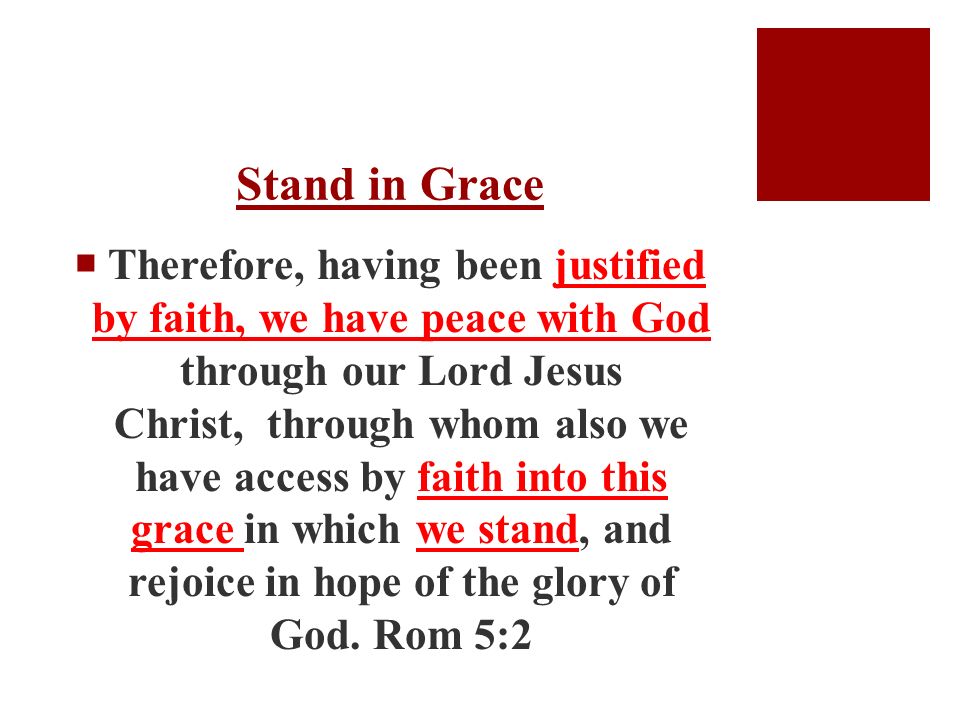 Stand in Grace

Therefore, having been justified by faith, we have peace with God through our Lord Jesus Christ, through whom also we have access by faith into this grace in which we stand, and rejoice in hope of the glory of God. Rom 5:2